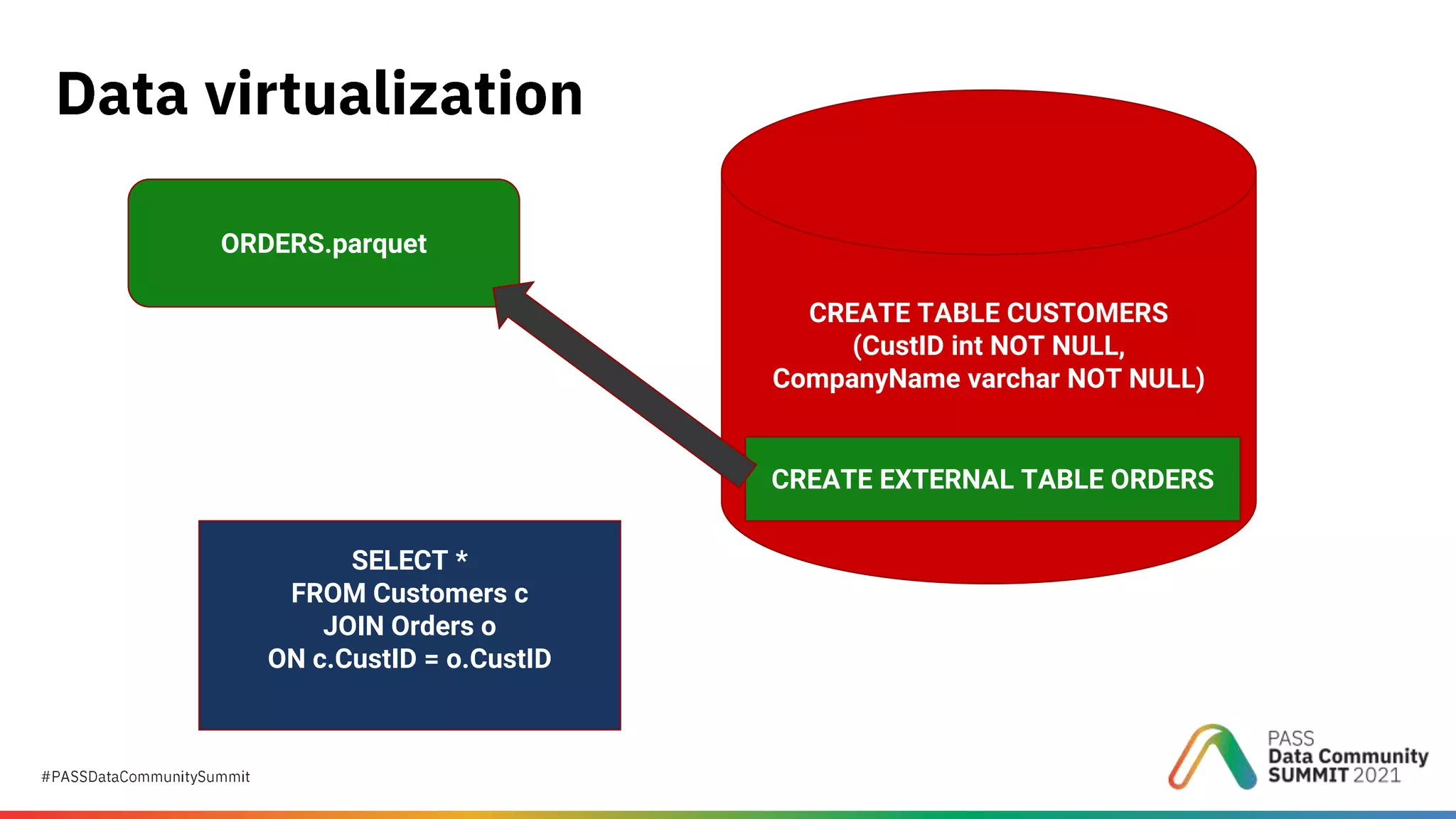 Data virtualization

ORDERS.parquet

CREATE TABLE CUSTOMERS
(CustID int NOT NULL,
CompanyName varchar NOT NULL)

CREATE EXTERNAL TABLE ORDERS

SELECT *
FROM Customers c
JOIN Orders o
ON c.CustID = o.CustID

#PASSDataCommunitySummit

PASS
Data Community
SUMMIT 2021